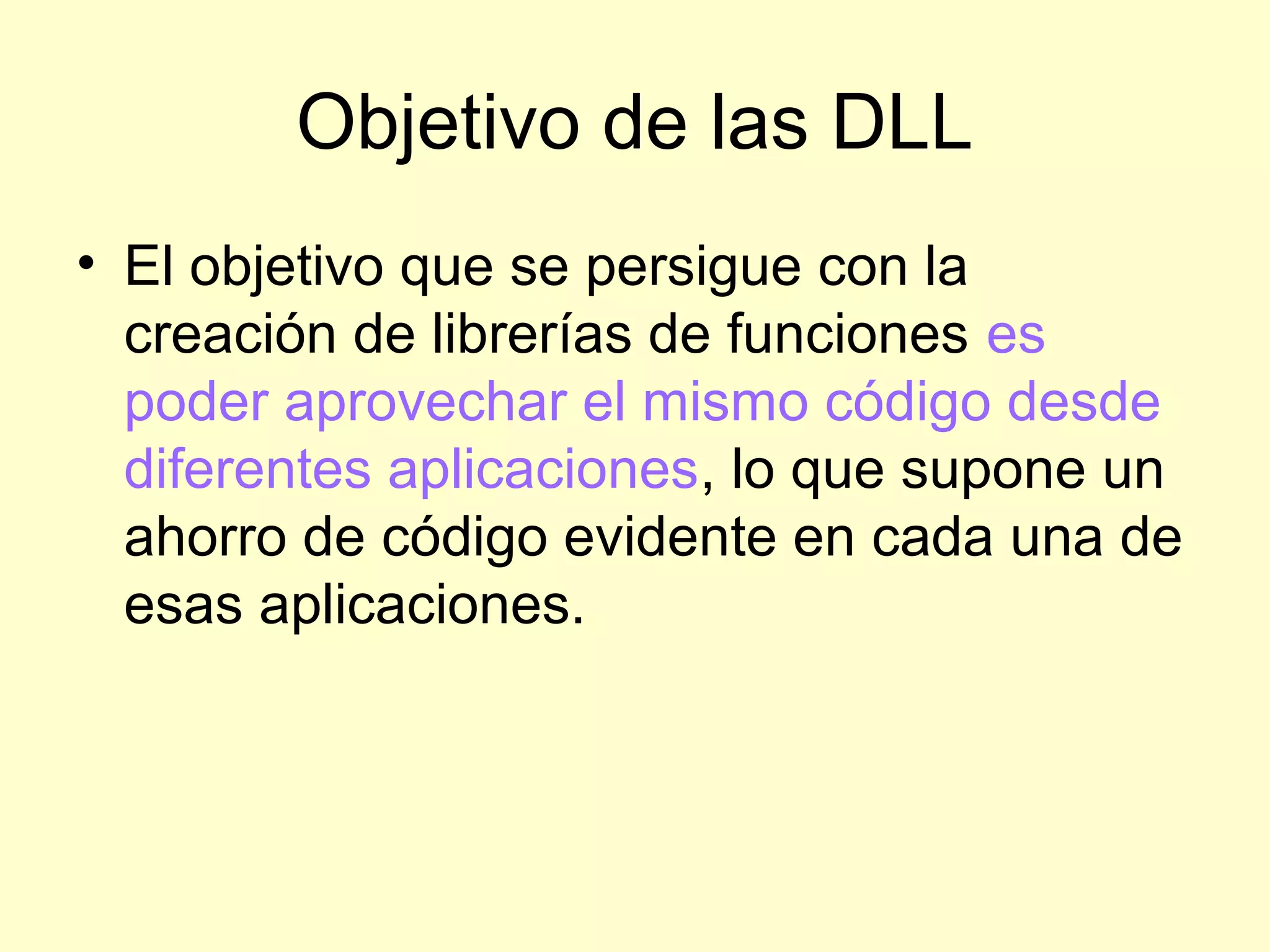 Objetivo de las DLL

• El objetivo que se persigue con la creación de librerías de funciones es poder aprovechar el mismo código desde diferentes aplicaciones, lo que supone un ahorro de código evidente en cada una de esas aplicaciones.